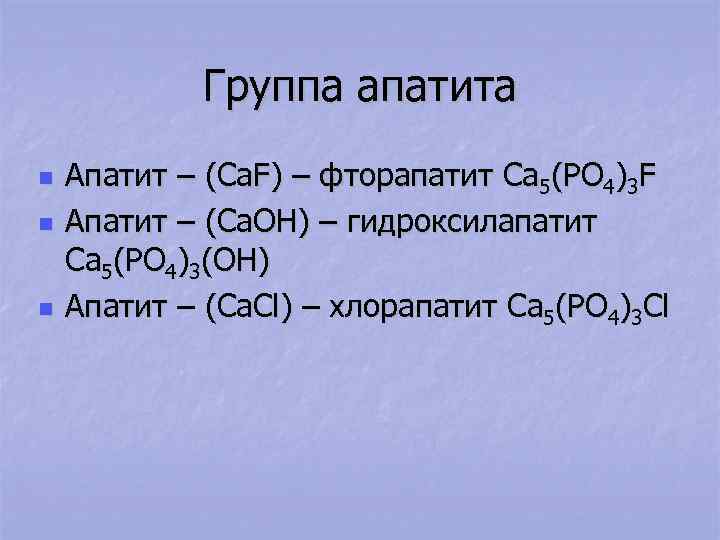 Группа апатита

- Апатит – (CaF) – фторапатит $Ca_5(PO_4)_3F$
- Апатит – (CaOH) – гидроксилапатит $Ca_5(PO_4)_3(OH)$
- Апатит – (CaCl) – хлорапатит $Ca_5(PO_4)_3Cl$